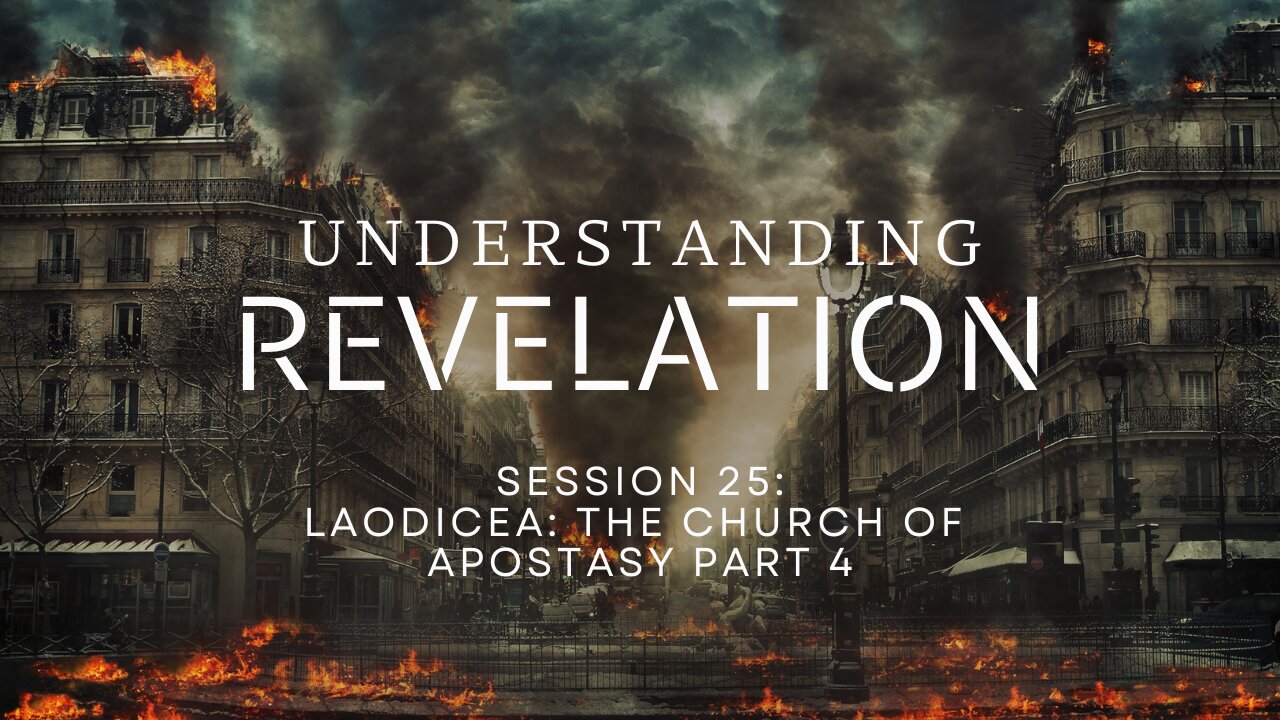 UNDERSTANDING
REVELATION

SESSION 25:
LAODICEA: THE CHURCH OF APOSTASY PART 4